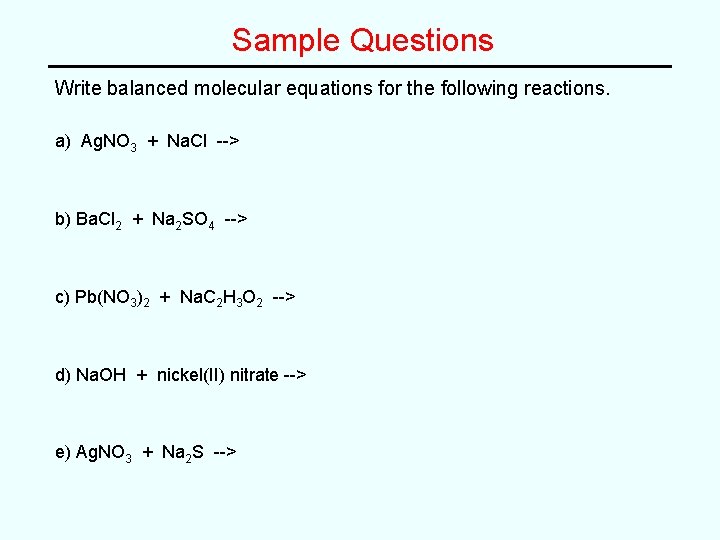 Sample Questions

Write balanced molecular equations for the following reactions.

a) $AgNO_3$ + $NaCl$ -->

b) $BaCl_2$ + $Na_2SO_4$ -->

c) $Pb(NO_3)_2$ + $NaC_2H_3O_2$ -->

d) NaOH + nickel(II) nitrate -->

e) $AgNO_3$ + $Na_2S$ -->